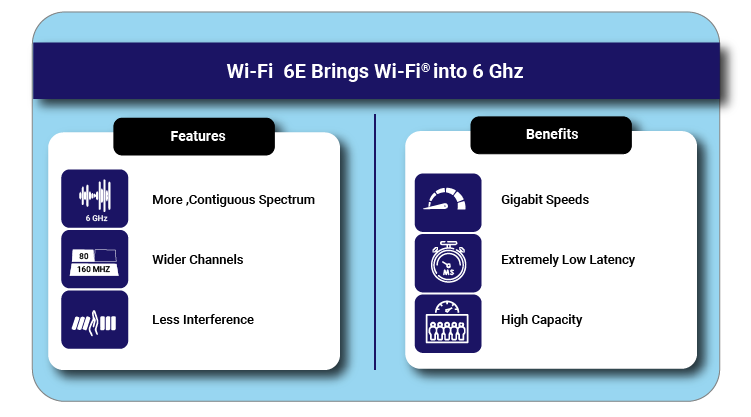 Wi-Fi 6E Brings Wi-Fi® into 6 Ghz

Features

6 GHz

More ,Contiguous Spectrum

80

160 MHZ

Wider Channels

Less Interference

Benefits

Gigabit Speeds

MS

Extremely Low Latency

High Capacity